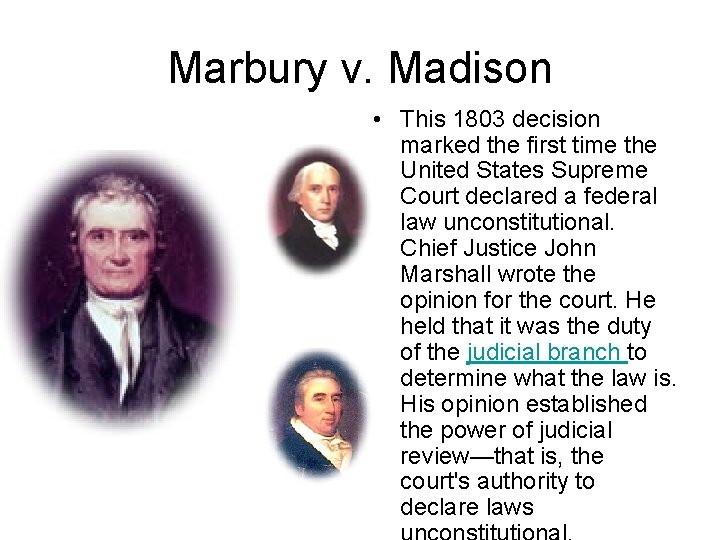 Marbury v. Madison

• This 1803 decision marked the first time the United States Supreme Court declared a federal law unconstitutional. Chief Justice John Marshall wrote the opinion for the court. He held that it was the duty of the judicial branch to determine what the law is. His opinion established the power of judicial review—that is, the court's authority to declare laws unconstitutional.